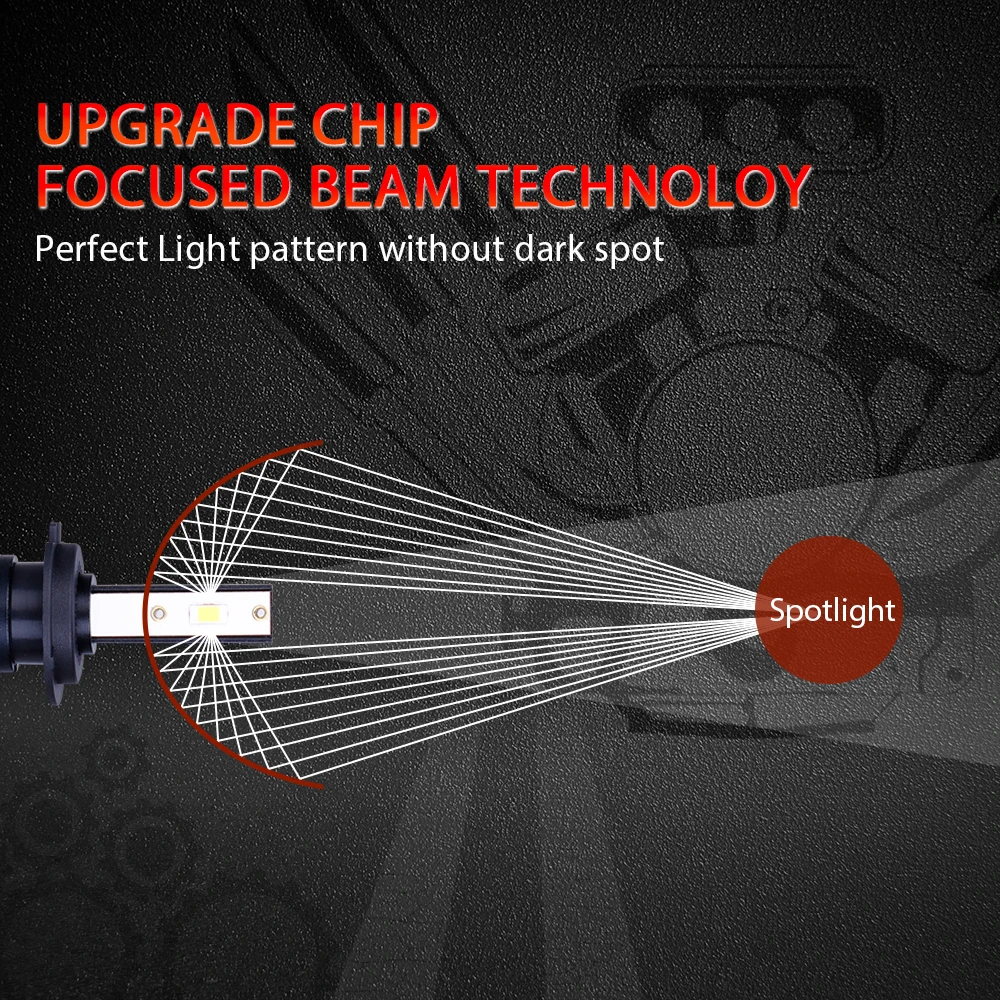 UPGRADE CHIP
FOCUSED BEAM TECHNOLOY

Perfect Light pattern without dark spot

Spotlight